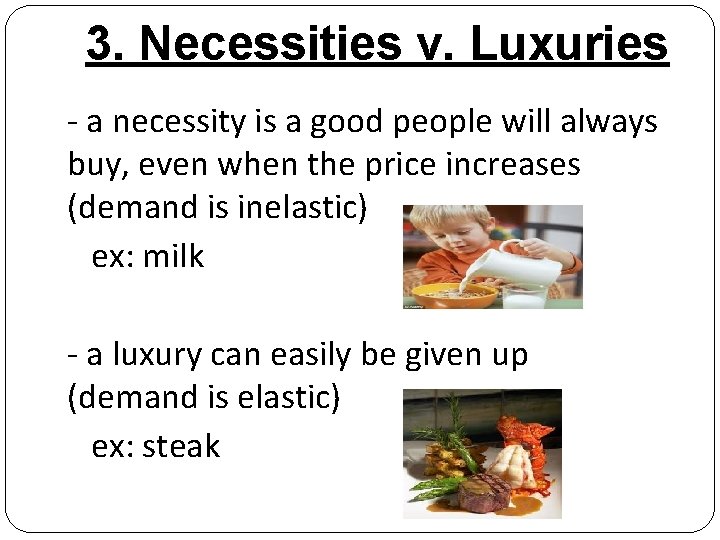 3. Necessities v. Luxuries

- a necessity is a good people will always buy, even when the price increases (demand is inelastic)

ex: milk

- a luxury can easily be given up (demand is elastic)

ex: steak